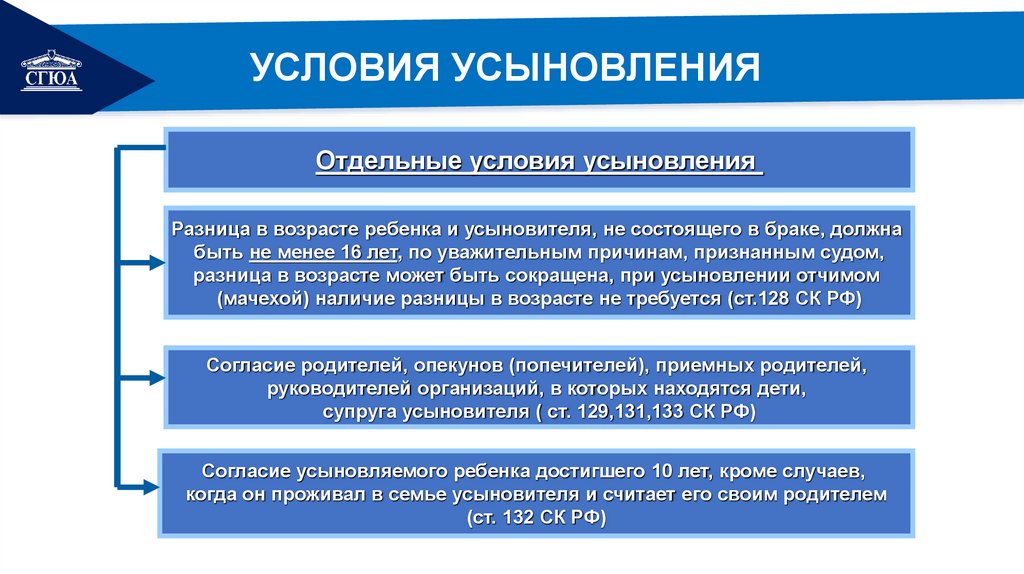 СГЮА

УСЛОВИЯ УСЫНОВЛЕНИЯ

Отдельные условия усыновления

Разница в возрасте ребенка и усыновителя, не состоящего в браке, должна быть не менее 16 лет, по уважительным причинам, признанным судом, разница в возрасте может быть сокращена, при усыновлении отчимом (мачехой) наличие разницы в возрасте не требуется (ст.128 СК РФ)

Согласие родителей, опекунов (попечителей), приемных родителей, руководителей организаций, в которых находятся дети, супруга усыновителя ( ст. 129,131,133 СК РФ)

Согласие усыновляемого ребенка достигшего 10 лет, кроме случаев, когда он проживал в семье усыновителя и считает его своим родителем (ст. 132 СК РФ)